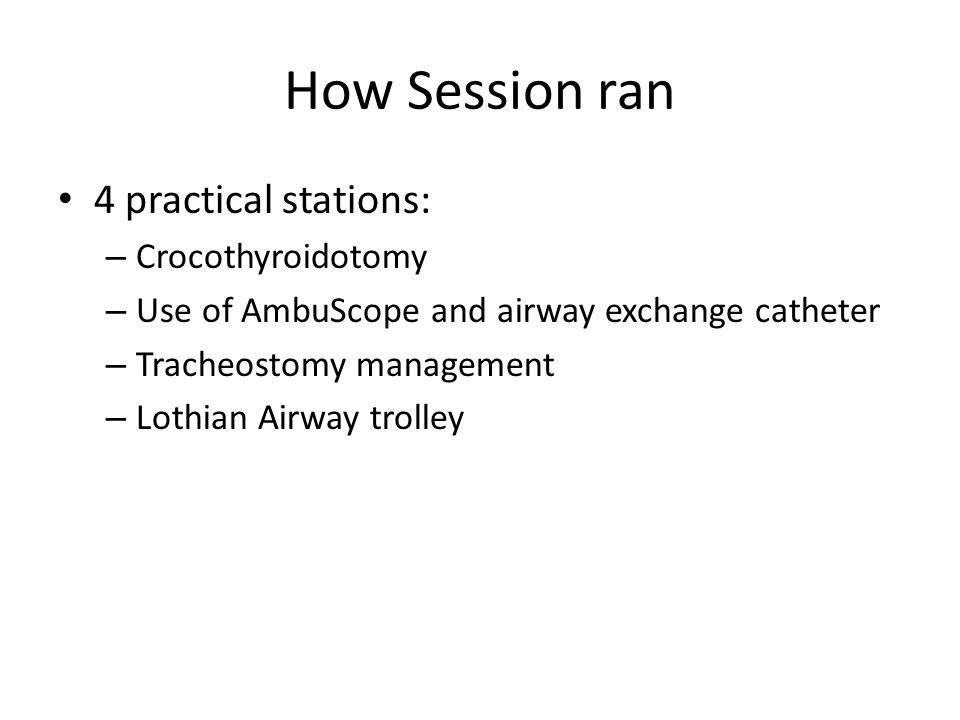 How Session ran

• 4 practical stations:
  – Crocothyroidotomy
  – Use of AmbuScope and airway exchange catheter
  – Tracheostomy management
  – Lothian Airway trolley